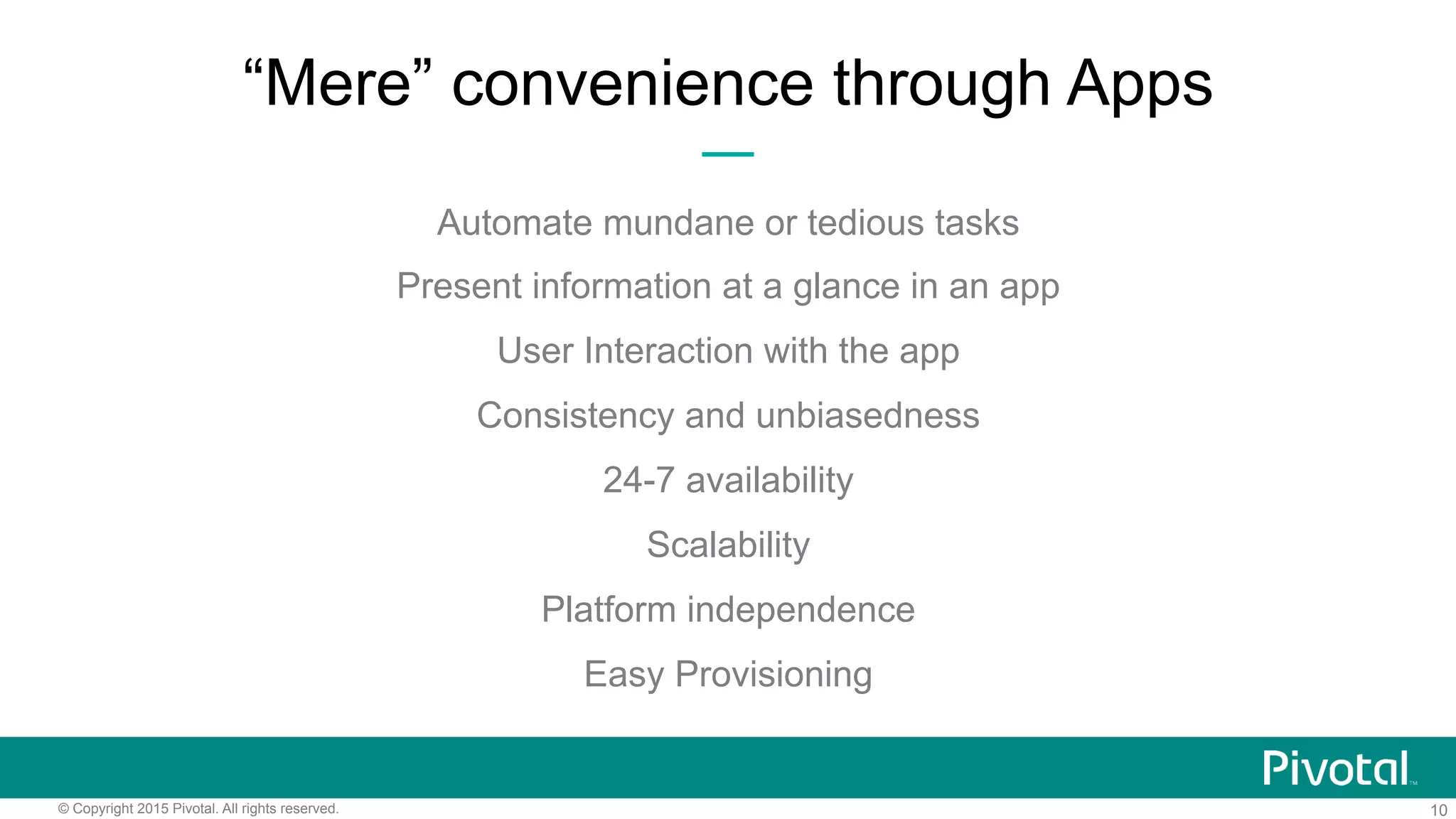 “Mere” convenience through Apps

Automate mundane or tedious tasks

Present information at a glance in an app

User Interaction with the app

Consistency and unbiasedness

24-7 availability

Scalability

Platform independence

Easy Provisioning

Pivotal™

© Copyright 2015 Pivotal. All rights reserved.

10